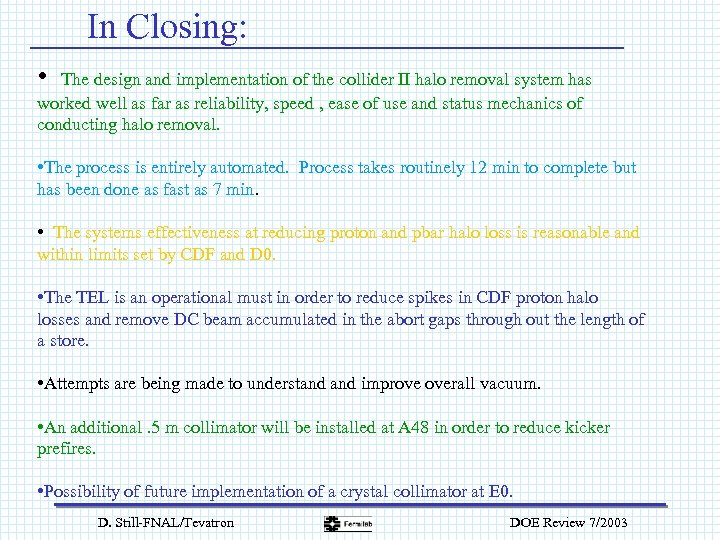 In Closing:

• The design and implementation of the collider II halo removal system has worked well as far as reliability, speed , ease of use and status mechanics of conducting halo removal.

•The process is entirely automated. Process takes routinely 12 min to complete but has been done as fast as 7 min.

• The systems effectiveness at reducing proton and pbar halo loss is reasonable and within limits set by CDF and D0.

•The TEL is an operational must in order to reduce spikes in CDF proton halo losses and remove DC beam accumulated in the abort gaps through out the length of a store.

•Attempts are being made to understand and improve overall vacuum.

•An additional .5 m collimator will be installed at A48 in order to reduce kicker prefires.

•Possibility of future implementation of a crystal collimator at E0.

D. Still-FNAL/Tevatron Fermilab DOE Review 7/2003